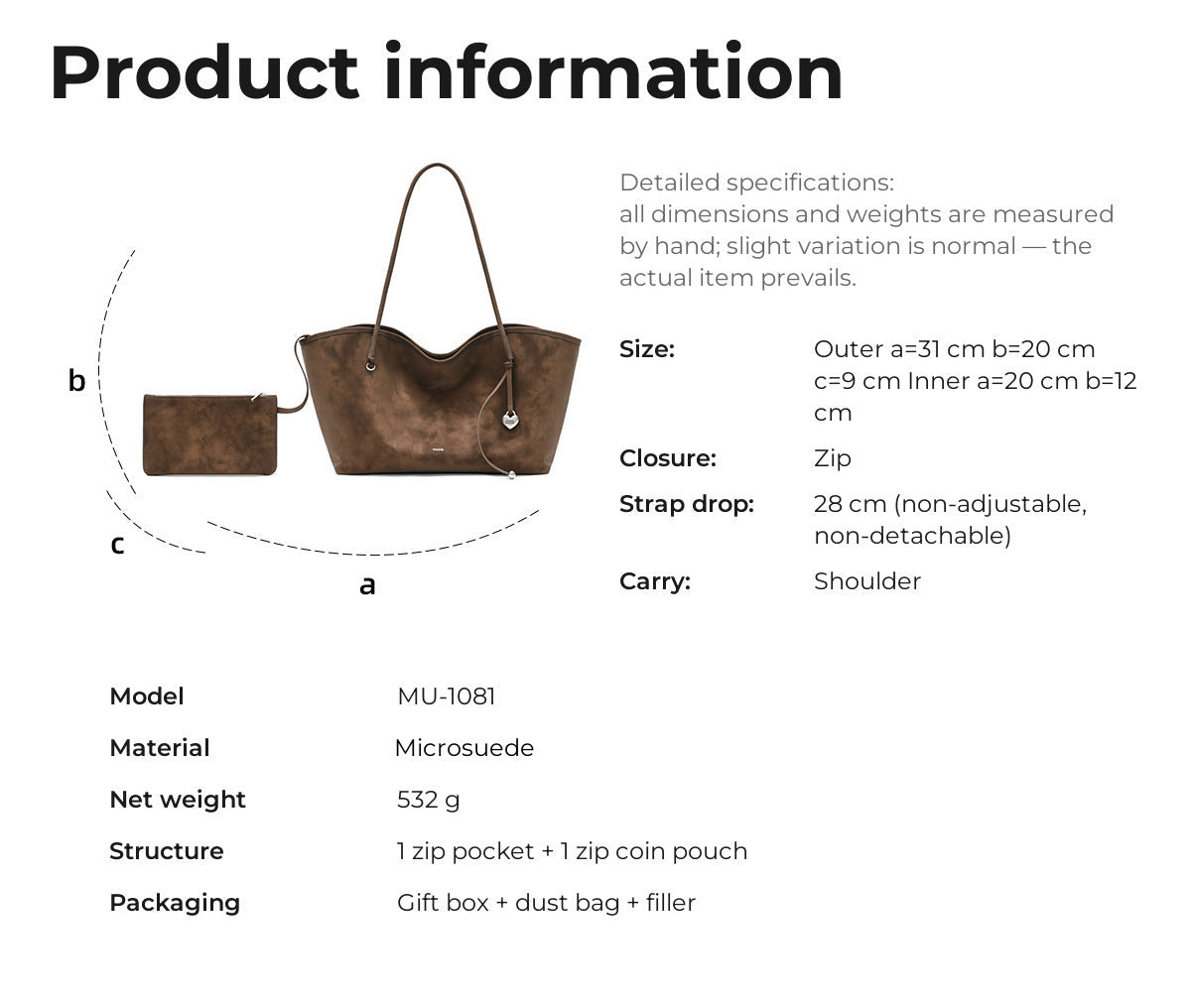 Product information

b

c

a

Detailed specifications: all dimensions and weights are measured by hand; slight variation is normal — the actual item prevails.

Size:
Outer a=31 cm b=20 cm c=9 cm Inner a=20 cm b=12 cm

Closure:
Zip

Strap drop:
28 cm (non-adjustable, non-detachable)

Carry:
Shoulder

Model
MU-1081

Material
Microsuede

Net weight
532 g

Structure
1 zip pocket + 1 zip coin pouch

Packaging
Gift box + dust bag + filler